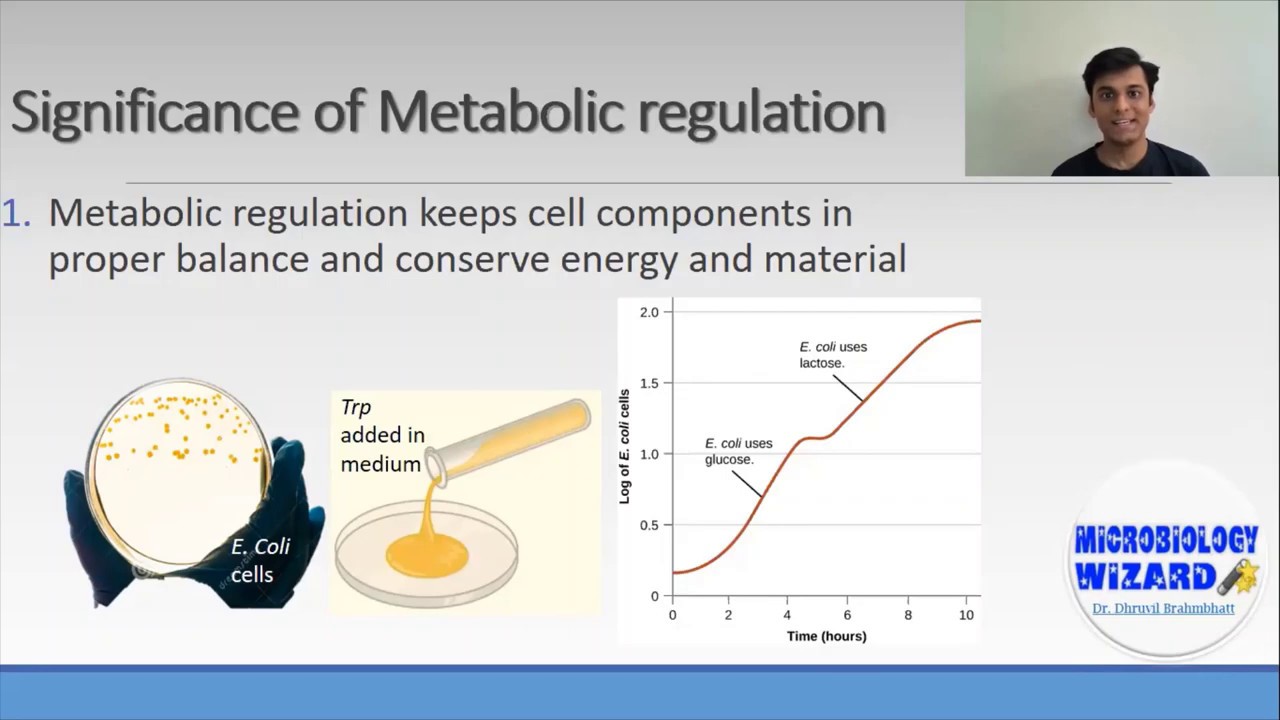 Significance of Metabolic regulation

1. Metabolic regulation keeps cell components in proper balance and conserve energy and material

E. Coli cells

Trp added in medium

2.0
1.5
1.0
0.5
0
Log of E. coli cells
E. coli uses lactose.
E. coli uses glucose.
0 2 4 6 8 10
Time (hours)

MICROBIOLOGY WIZARD
Dr. Dhruvil Brahmbhatt